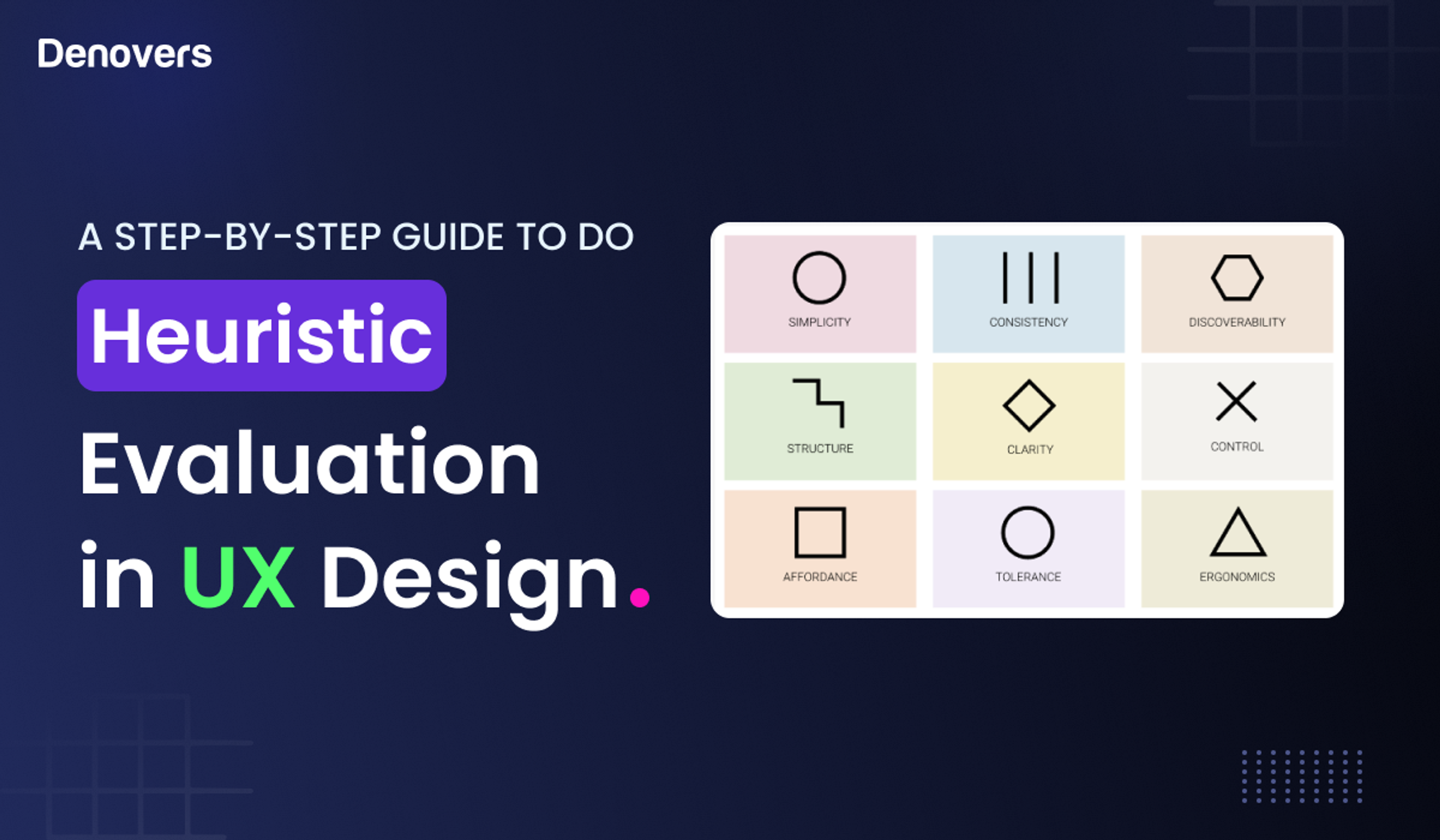 Denovers

A STEP-BY-STEP GUIDE TO DO

Heuristic

Evaluation

in UX Design.

SIMPLICITY

CONSISTENCY

DISCOVERABILITY

STRUCTURE

CLARITY

CONTROL

AFFORDANCE

TOLERANCE

ERGONOMICS